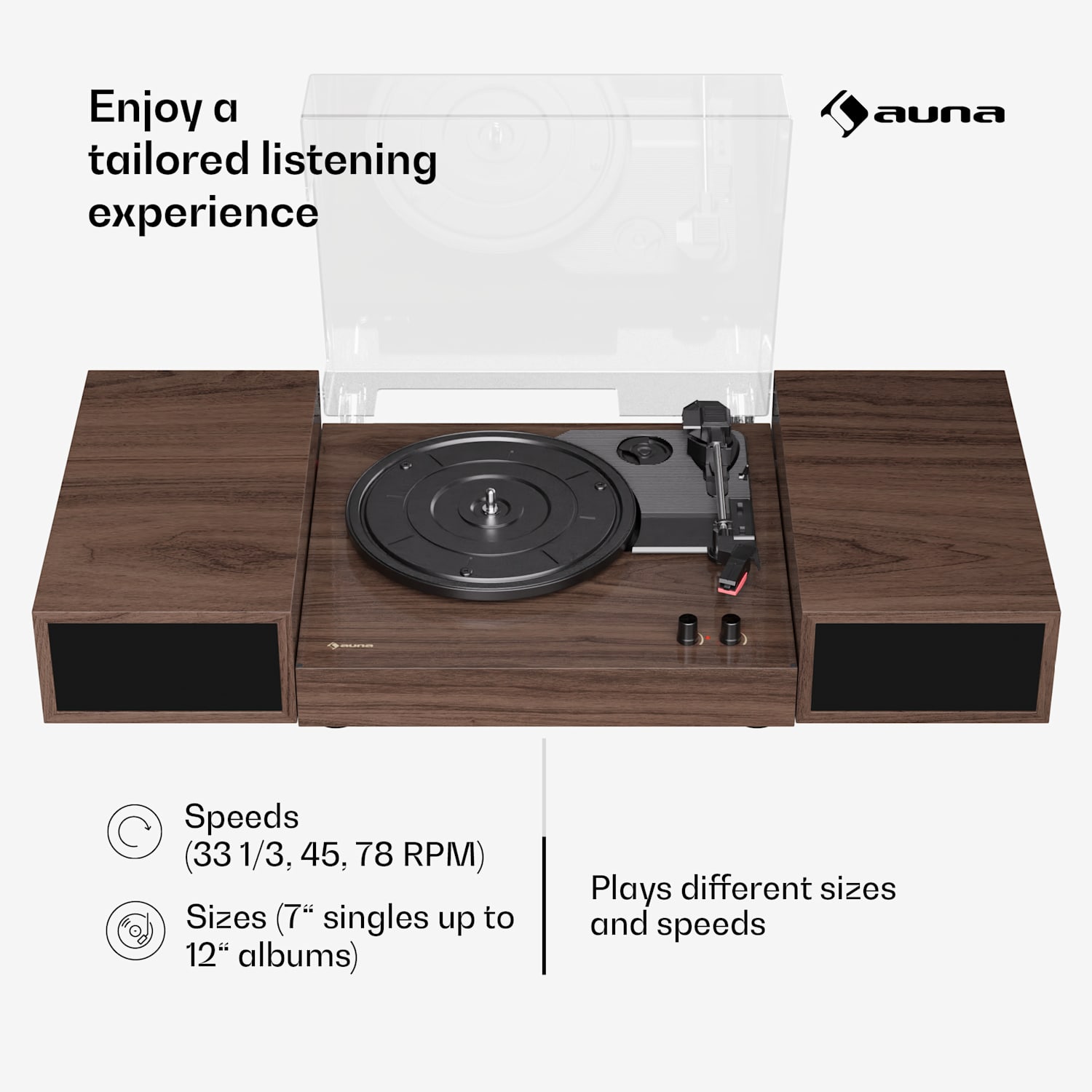 Enjoy a tailored listening experience

auna

auna

Speeds
(33 1/3, 45, 78 RPM)

Sizes (7“ singles up to 12“ albums)

Plays different sizes and speeds